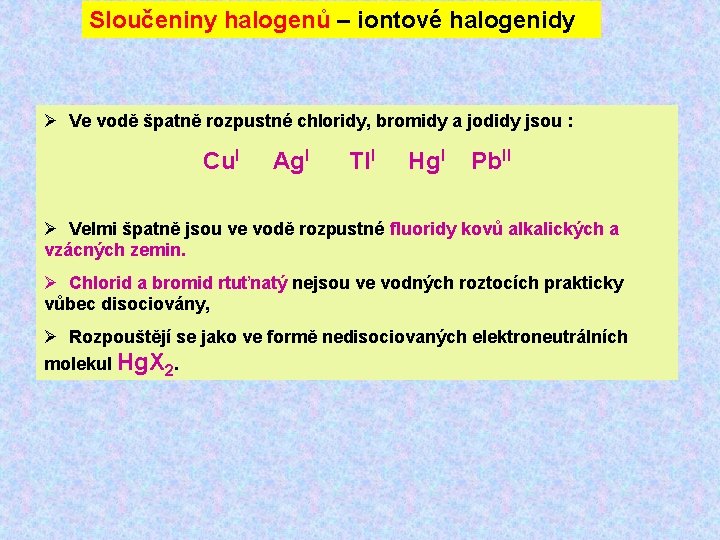 Sloučeniny halogenů – iontové halogenidy

➢ Ve vodě špatně rozpustné chloridy, bromidy a jodidy jsou :

$Cu^{I}$ $Ag^{I}$ $Tl^{I}$ $Hg^{I}$ $Pb^{II}$

➢ Velmi špatně jsou ve vodě rozpustné fluoridy kovů alkalických a vzácných zemin.

➢ Chlorid a bromid rtuťnatý nejsou ve vodných roztocích prakticky vůbec disociovány,

➢ Rozpouštějí se jako ve formě nedisociovaných elektroneutrálních molekul $HgX_2$.